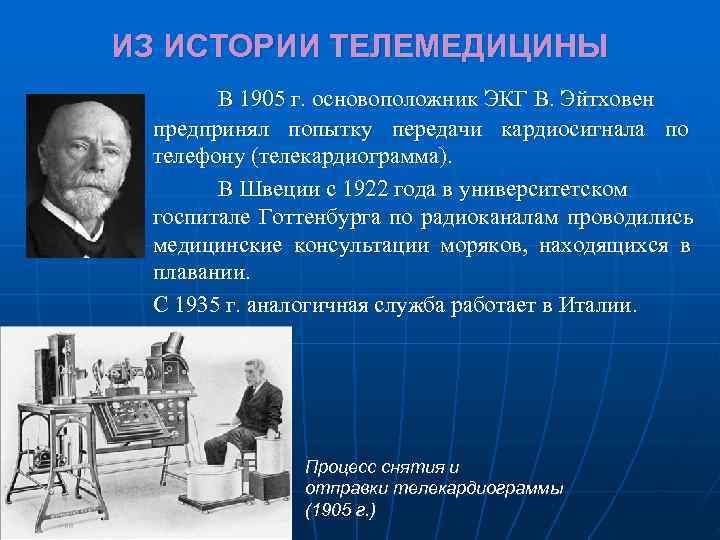 ИЗ ИСТОРИИ ТЕЛЕМЕДИЦИНЫ

В 1905 г. основоположник ЭКГ В. Эйтховен предпринял попытку передачи кардиосигнала по телефону (телекардиограмма).

В Швеции с 1922 года в университетском госпитале Готтенбурга по радиоканалам проводились медицинские консультации моряков, находящихся в плавании.

С 1935 г. аналогичная служба работает в Италии.

Процесс снятия и отправки телекардиограммы (1905 г.)